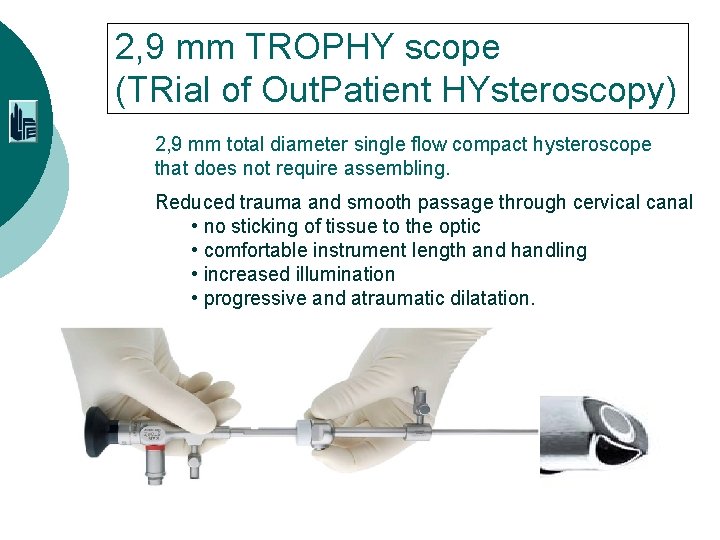 2,9 mm TROPHY scope
(TRial of OutPatient HYsteroscopy)

2,9 mm total diameter single flow compact hysteroscope that does not require assembling.

Reduced trauma and smooth passage through cervical canal
• no sticking of tissue to the optic
• comfortable instrument length and handling
• increased illumination
• progressive and atraumatic dilatation.